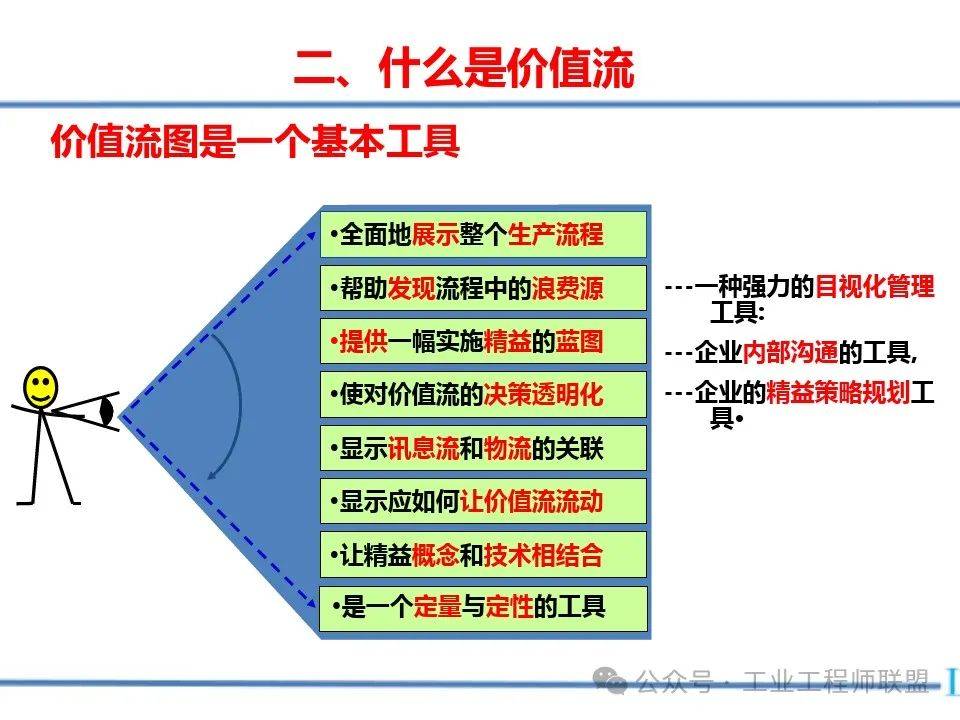 二、什么是价值流

价值流图是一个基本工具

•全面地展示整个生产流程

•帮助发现流程中的浪费源

•提供一幅实施精益的蓝图

•使对价值流的决策透明化

•显示讯息流和物流的关联

•显示应如何让价值流流动

•让精益概念和技术相结合

•是一个定量与定性的工具

---一种强力的目视化管理工具:

---企业内部沟通的工具,

---企业的精益策略规划工具•

公众号 · 工业工程师联盟